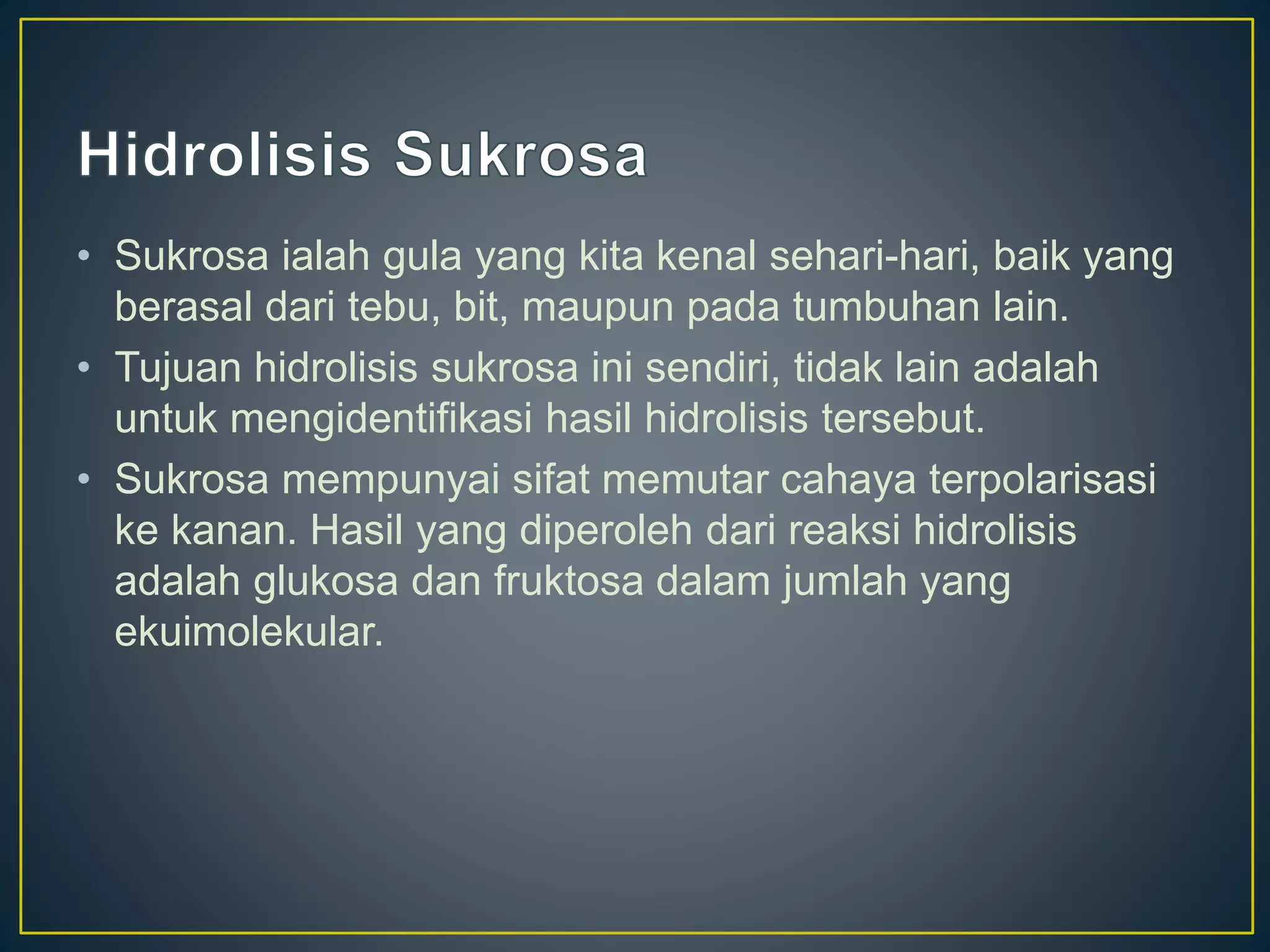 Hidrolisis Sukrosa

• Sukrosa ialah gula yang kita kenal sehari-hari, baik yang berasal dari tebu, bit, maupun pada tumbuhan lain.

• Tujuan hidrolisis sukrosa ini sendiri, tidak lain adalah untuk mengidentifikasi hasil hidrolisis tersebut.

• Sukrosa mempunyai sifat memutar cahaya terpolarisasi ke kanan. Hasil yang diperoleh dari reaksi hidrolisis adalah glukosa dan fruktosa dalam jumlah yang ekuimolekular.